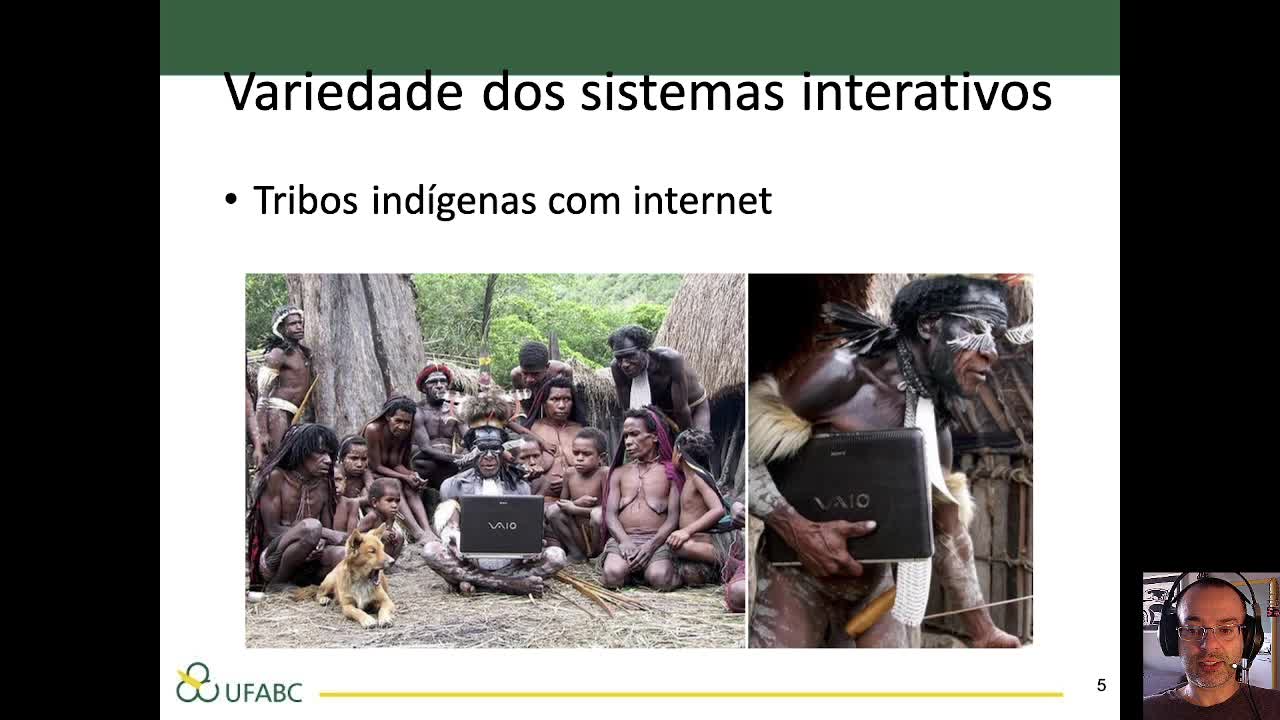 Variedade dos sistemas interativos

• Tribos indígenas com internet

VAIO

VAIO

UFABC

5